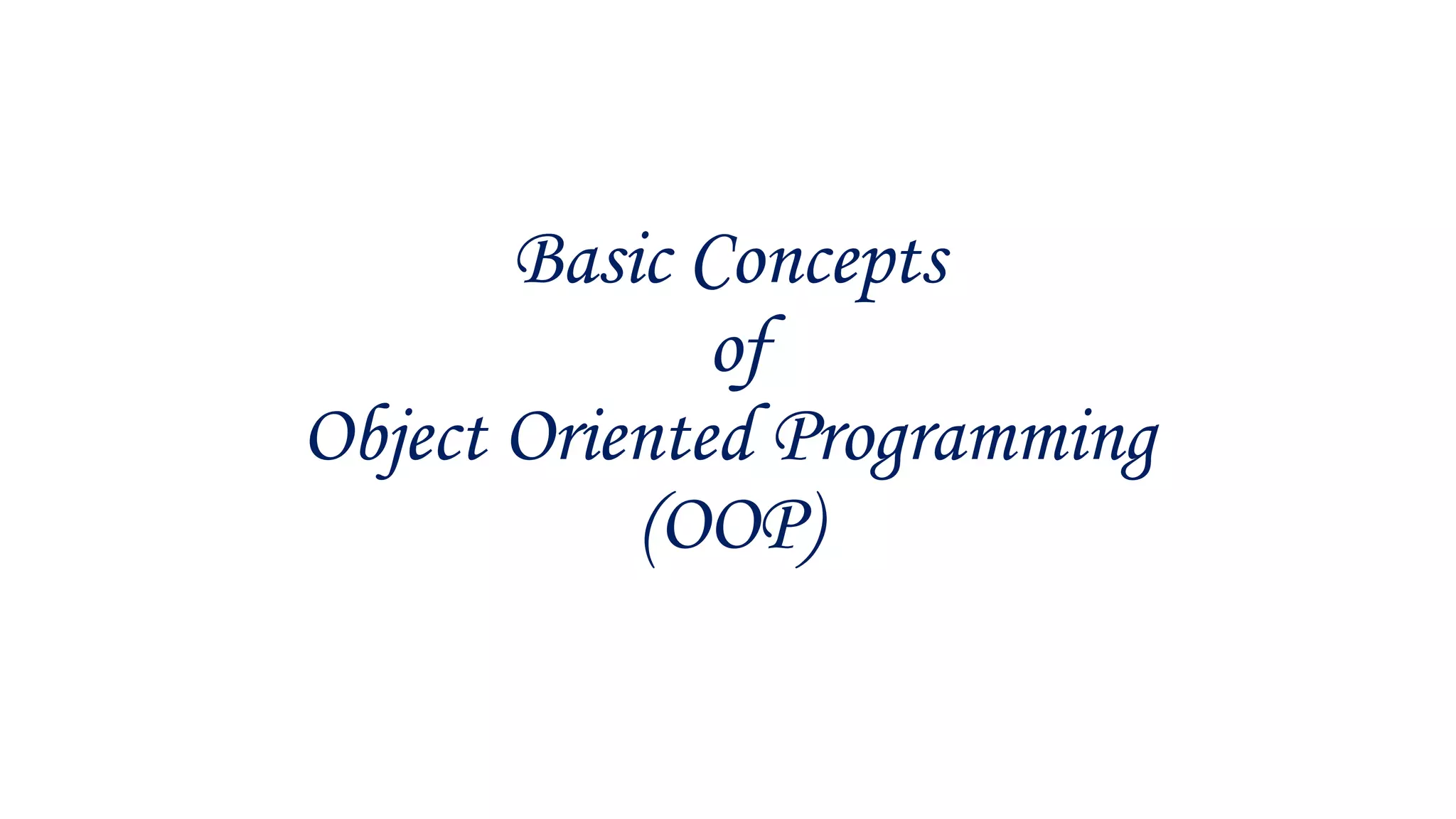 Basic Concepts
of
Object Oriented Programming
(OOP)